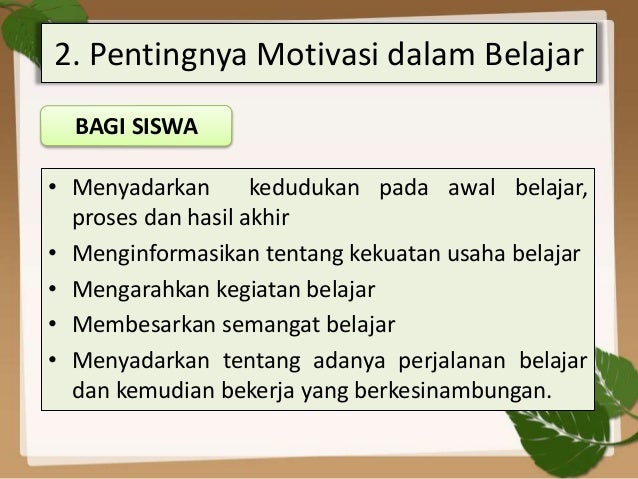 2. Pentingnya Motivasi dalam Belajar

BAGI SISWA

• Menyadarkan kedudukan pada awal belajar, proses dan hasil akhir
• Menginformasikan tentang kekuatan usaha belajar
• Mengarahkan kegiatan belajar
• Membesarkan semangat belajar
• Menyadarkan tentang adanya perjalanan belajar dan kemudian bekerja yang berkesinambungan.